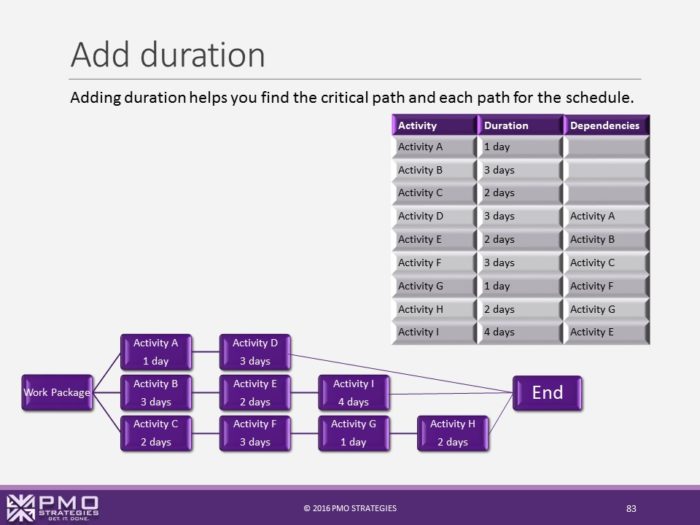 Add duration

Adding duration helps you find the critical path and each path for the schedule.

| Activity | Duration | Dependencies |
|---|---|---|
| Activity A | 1 day | |
| Activity B | 3 days | |
| Activity C | 2 days | |
| Activity D | 3 days | Activity A |
| Activity E | 2 days | Activity B |
| Activity F | 3 days | Activity C |
| Activity G | 1 day | Activity F |
| Activity H | 2 days | Activity G |
| Activity I | 4 days | Activity E |

Work Package

Activity A 1 day

Activity D 3 days

Activity B 3 days

Activity E 2 days

Activity I 4 days

Activity C 2 days

Activity F 3 days

Activity G 1 day

Activity H 2 days

End

PMO STRATEGIES GET. IT. DONE.

© 2016 PMO STRATEGIES

83